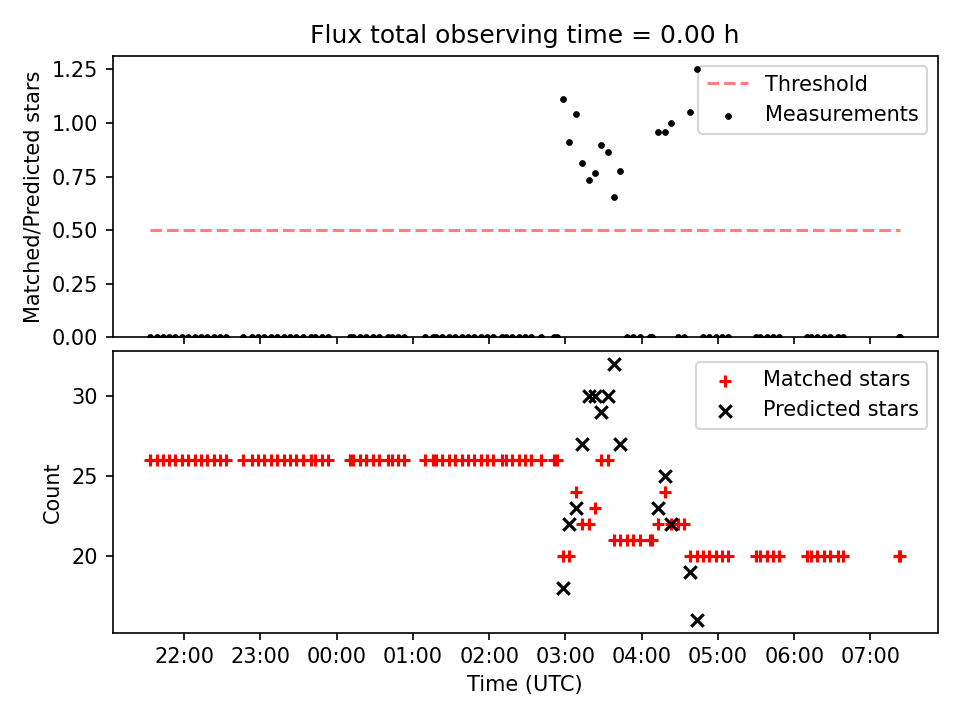 Flux total observing time = 0.00 h

Matched/Predicted stars

1.25
1.00
0.75
0.50
0.25
0.00

Threshold
Measurements

Count

30
25
20

Matched stars
Predicted stars

22:00 23:00 00:00 01:00 02:00 03:00 04:00 05:00 06:00 07:00

Time (UTC)